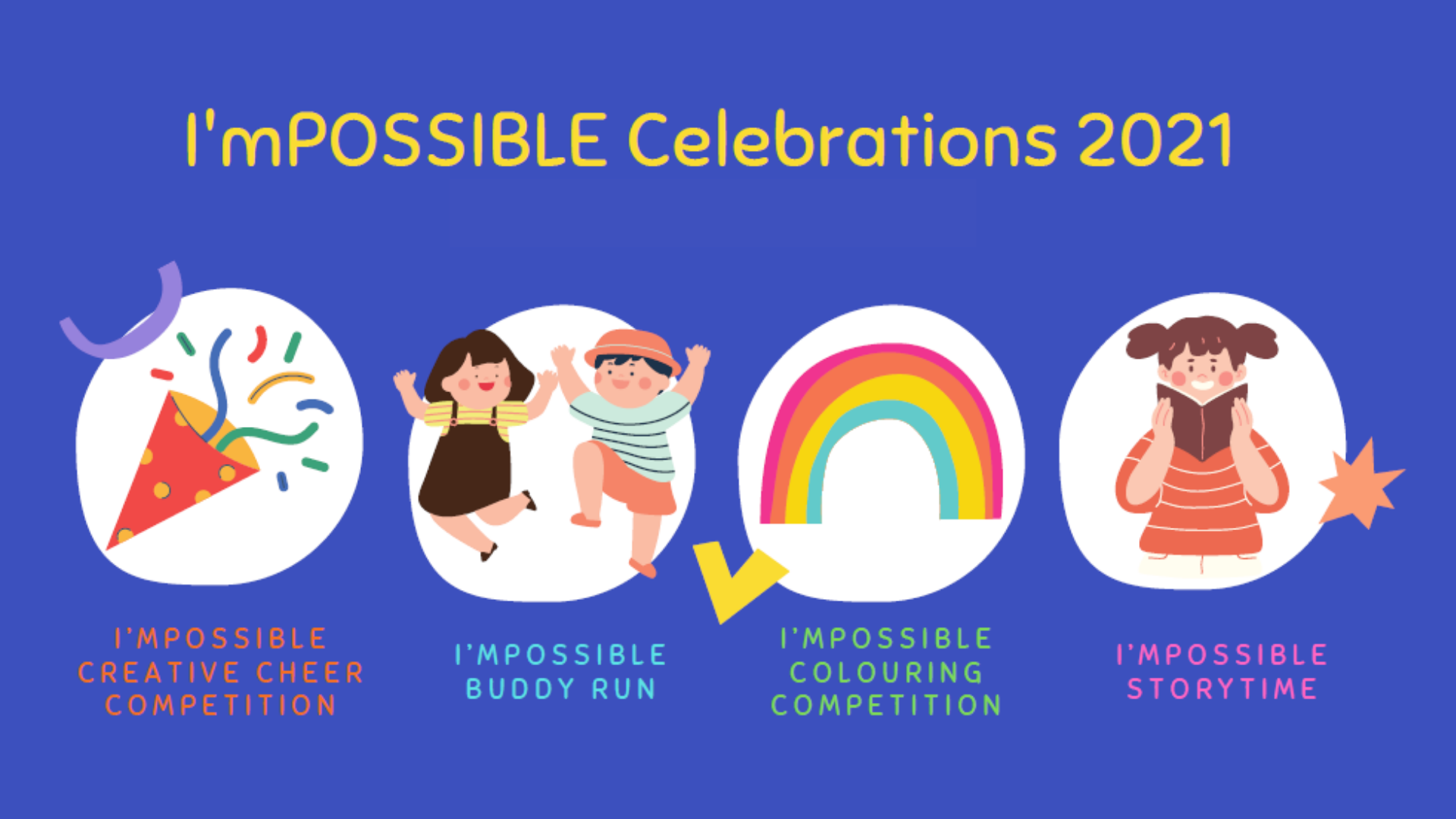 I'mPOSSIBLE Celebrations 2021

I'MPOSSIBLE CREATIVE CHEER COMPETITION

I'MPOSSIBLE BUDDY RUN

I'MPOSSIBLE COLOURING COMPETITION

I'MPOSSIBLE STORYTIME